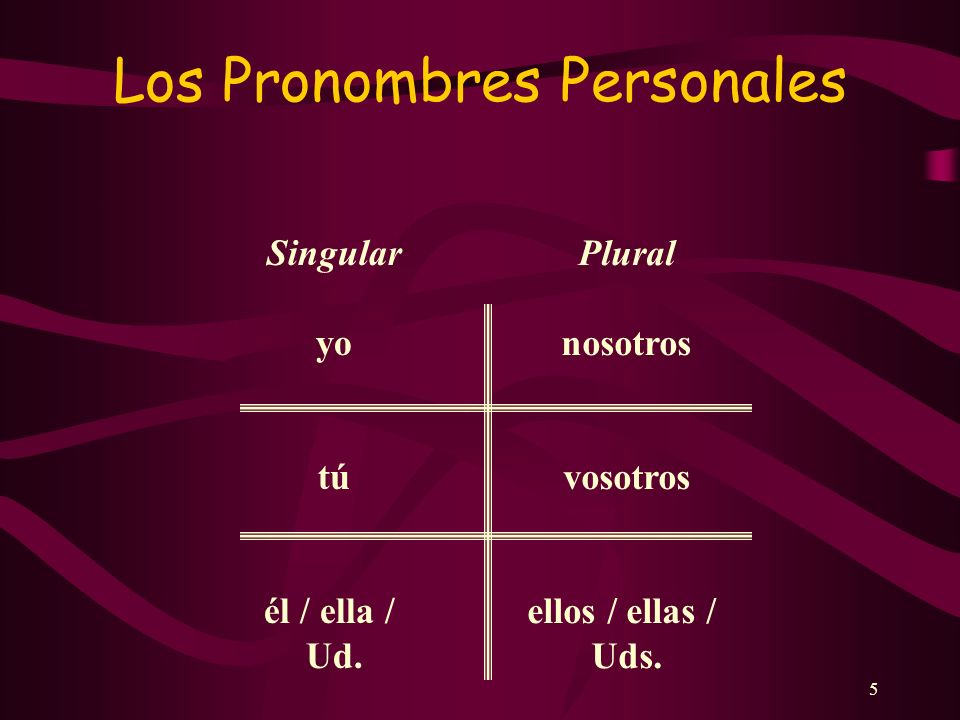 Los Pronombres Personales

| Singular | Plural |
|---|---|
| yo | nosotros |
| tú | vosotros |
| él / ella / Ud. | ellos / ellas / Uds. |

5